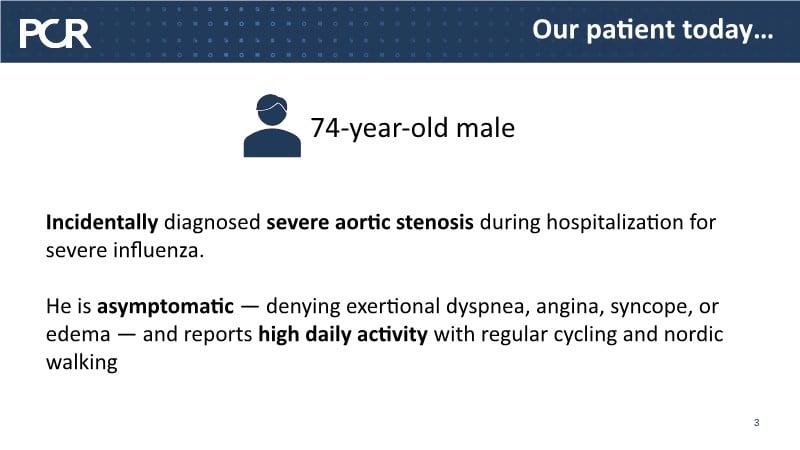 PCR

Our patient today…

74-year-old male

Incidentally diagnosed severe aortic stenosis during hospitalization for severe influenza.

He is asymptomatic — denying exertional dyspnea, angina, syncope, or edema — and reports high daily activity with regular cycling and nordic walking

3